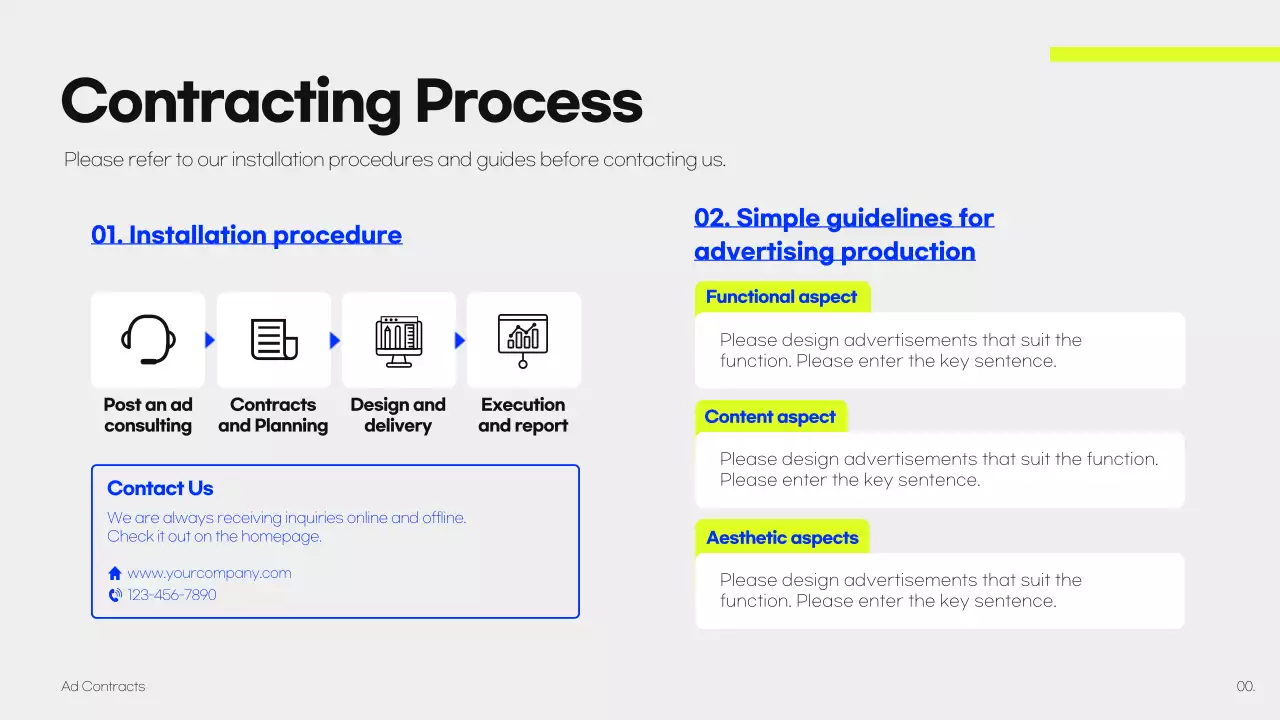 Contracting Process

Please refer to our installation procedures and guides before contacting us.

01. Installation procedure

Post an ad consulting

Contracts and Planning

Design and delivery

Execution and report

Contact Us

We are always receiving inquiries online and offline. Check it out on the homepage.

www.yourcompany.com

123-456-7890

02. Simple guidelines for advertising production

Functional aspect

Please design advertisements that suit the function. Please enter the key sentence.

Content aspect

Please design advertisements that suit the function. Please enter the key sentence.

Aesthetic aspects

Please design advertisements that suit the function. Please enter the key sentence.

Ad Contracts

00.